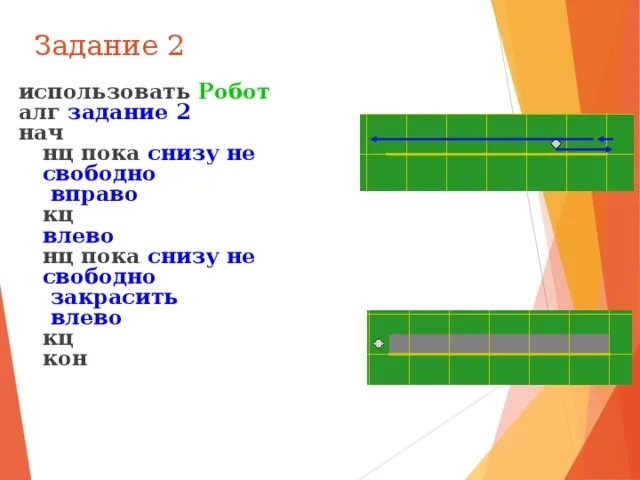 Задание 2

использовать Робот
алг задание 2
нач
нц пока снизу не свободно
вправо
кц
влево
нц пока снизу не свободно
закрасить
влево
кц
кон